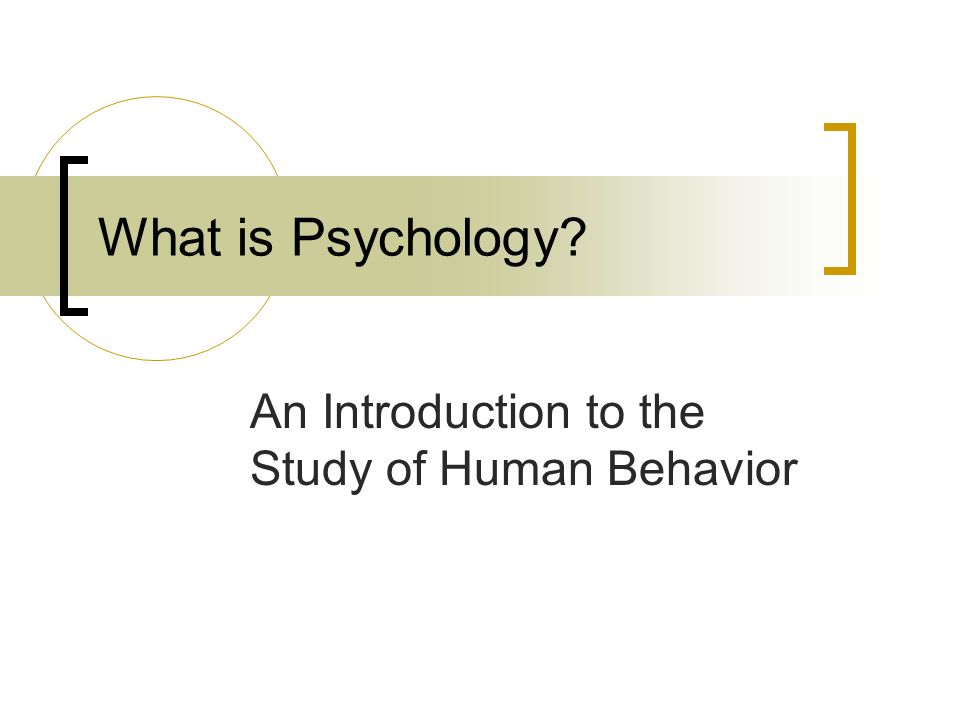 What is Psychology?

An Introduction to the Study of Human Behavior